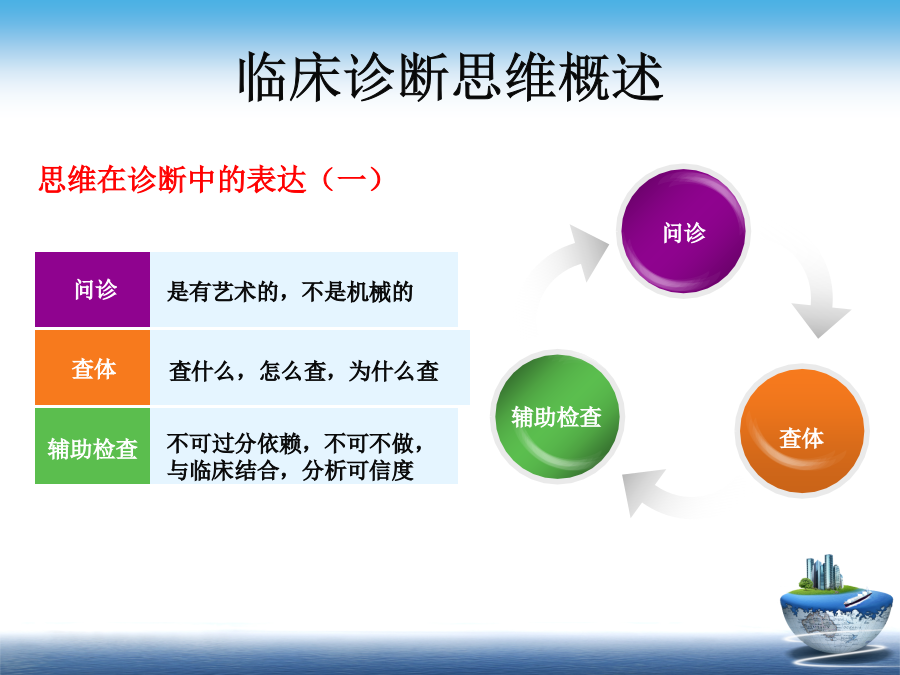 临床诊断思维概述

思维在诊断中的表达（一）

| 问诊 | 是有艺术的，不是机械的 |
|---|---|
| 查体 | 查什么，怎么查，为什么查 |
| 辅助检查 | 不可过分依赖，不可不做，与临床结合，分析可信度 |

问诊

查体

辅助检查